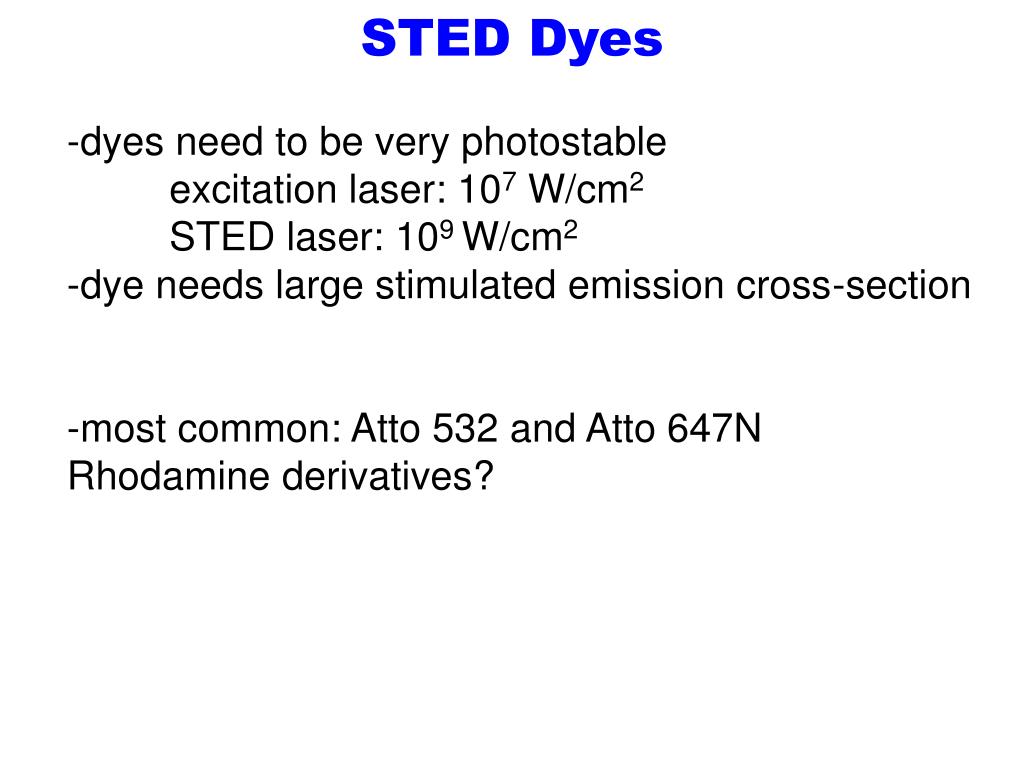 STED Dyes

-dyes need to be very photostable
excitation laser: $10^7$ W/cm$^2$
STED laser: $10^9$ W/cm$^2$
-dye needs large stimulated emission cross-section

-most common: Atto 532 and Atto 647N
Rhodamine derivatives?